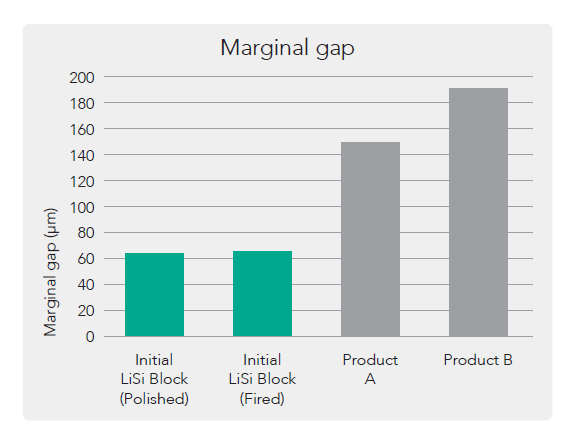 Marginal gap

Marginal gap (µm)

200
180
160
140
120
100
80
60
40
20
0

Initial LiSi Block (Polished)

Initial LiSi Block (Fired)

Product A

Product B